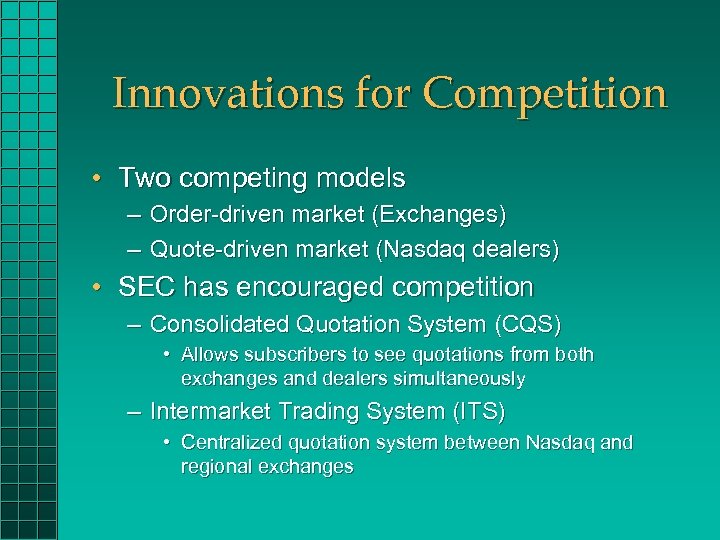 Innovations for Competition

• Two competing models
– Order-driven market (Exchanges)
– Quote-driven market (Nasdaq dealers)

• SEC has encouraged competition
– Consolidated Quotation System (CQS)
• Allows subscribers to see quotations from both exchanges and dealers simultaneously
– Intermarket Trading System (ITS)
• Centralized quotation system between Nasdaq and regional exchanges